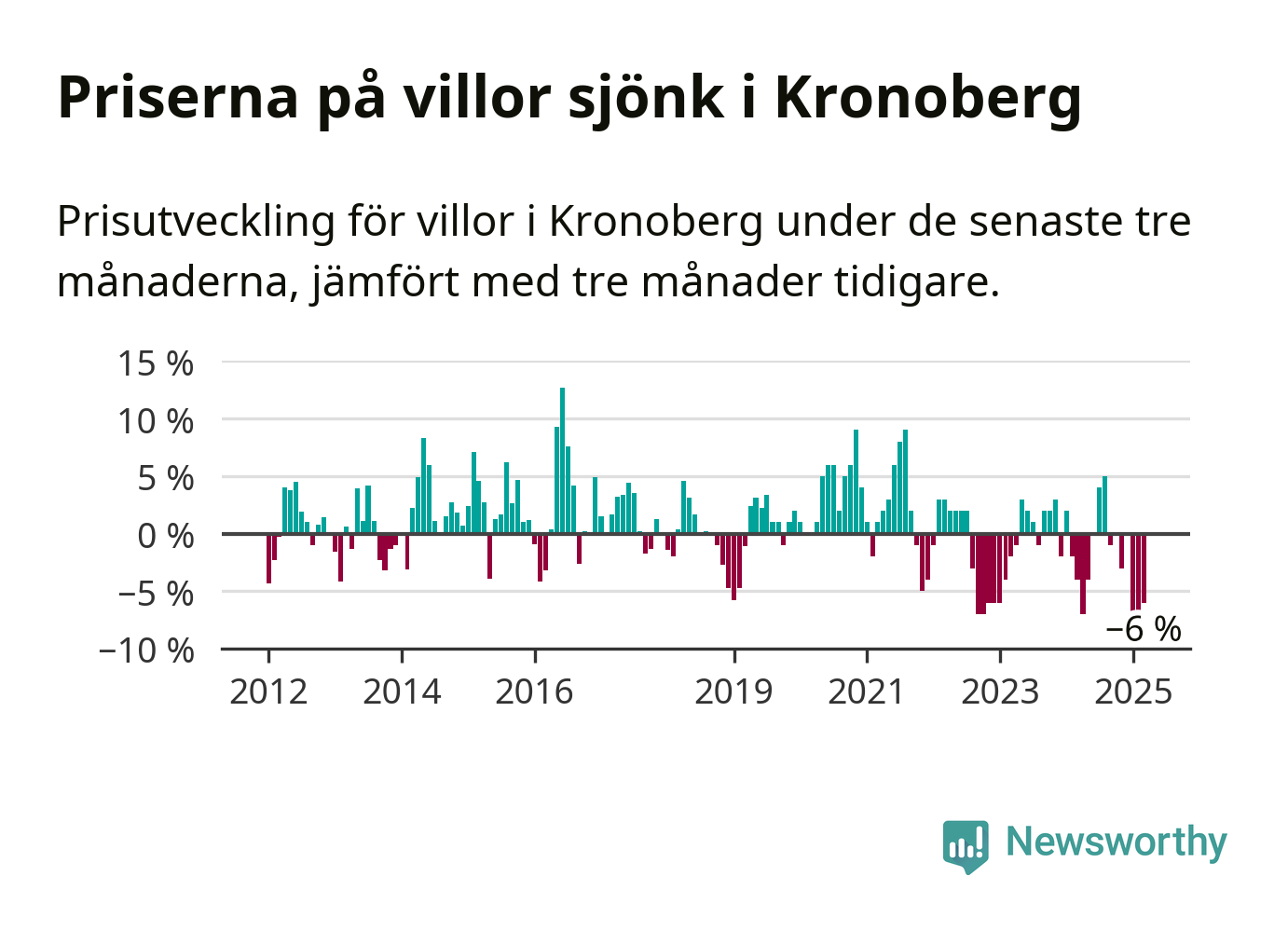 Priserna på villor sjönk i Kronoberg

Prisutveckling för villor i Kronoberg under de senaste tre månaderna, jämfört med tre månader tidigare.

15 %
10 %
5 %
0 %
−5 %
−10 %
−6 %
2012
2014
2016
2019
2021
2023
2025

Newsworthy